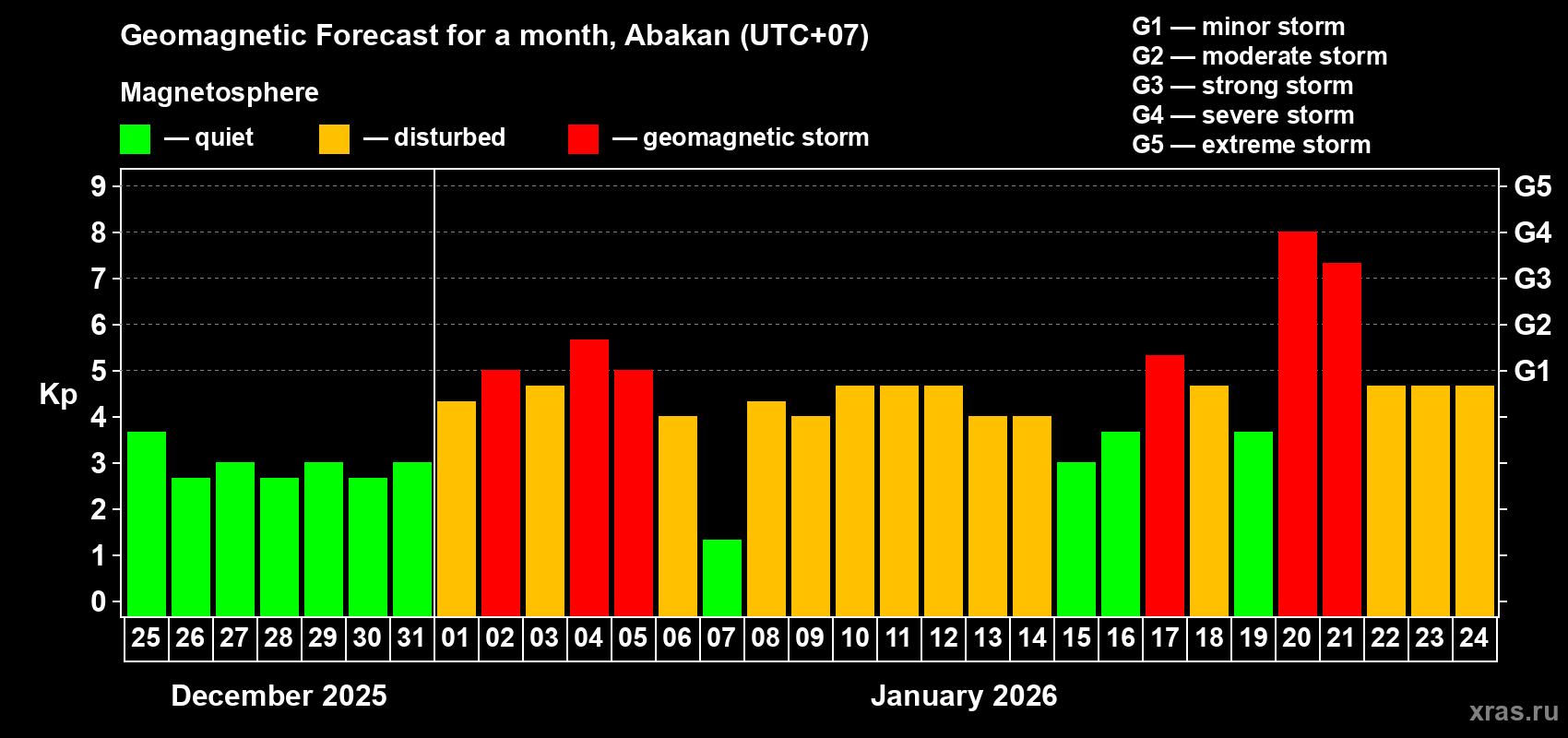 Geomagnetic Forecast for a month, Abakan (UTC+07)

Magnetosphere

— quiet — disturbed — geomagnetic storm

G1 — minor storm
G2 — moderate storm
G3 — strong storm
G4 — severe storm
G5 — extreme storm

Kp

9
8
7
6
5
4
3
2
1
0

G5
G4
G3
G2
G1

25 26 27 28 29 30 31 01 02 03 04 05 06 07 08 09 10 11 12 13 14 15 16 17 18 19 20 21 22 23 24

December 2025

January 2026

xras.ru